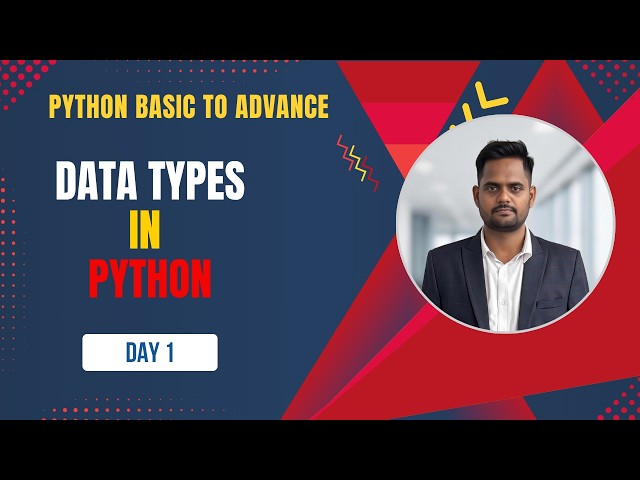 PYTHON BASIC TO ADVANCE

DATA TYPES
IN
PYTHON

DAY 1